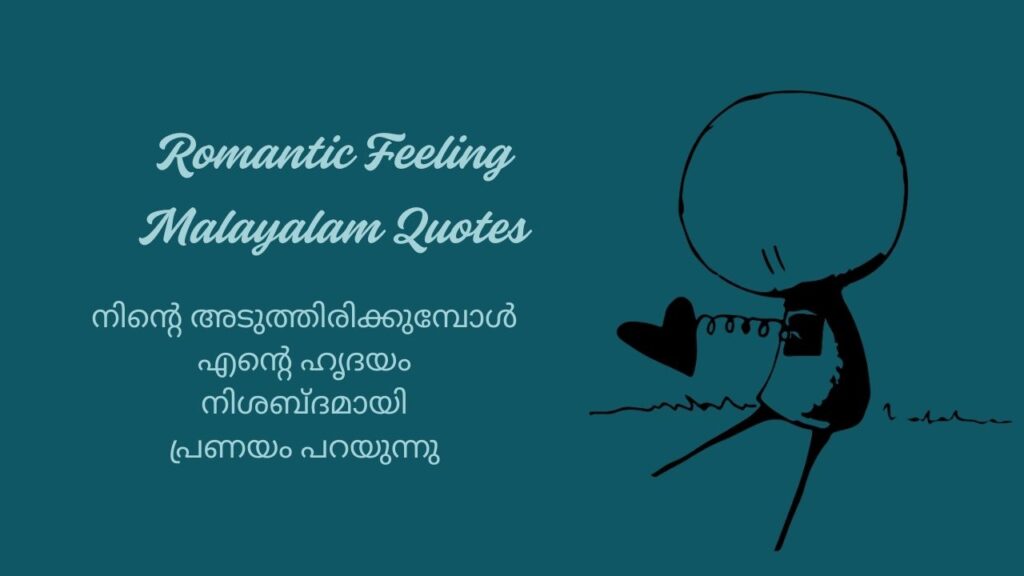 Romantic Feeling Malayalam Quotes

നിന്റെ അടുത്തിരിക്കുമ്പോൾ
എന്റെ ഹൃദയം
നിശബ്ദമായി
പ്രണയം പറയുന്നു